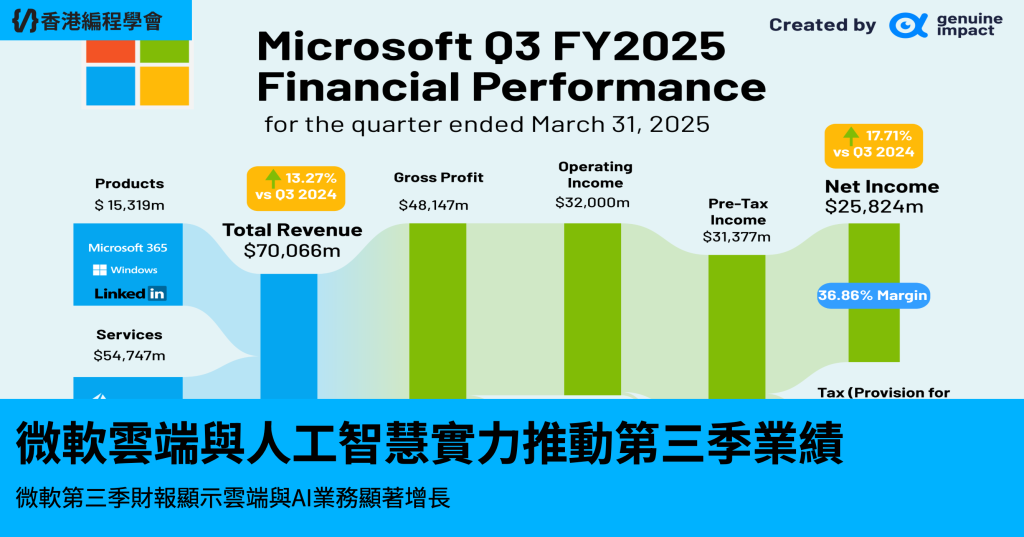 香港編程學會

Created by genuine impact

Microsoft Q3 FY2025 Financial Performance

for the quarter ended March 31, 2025

Products
$ 15,319m

Microsoft 365
Windows
LinkedIn

Services
$54,747m

13.27% vs Q3 2024

Total Revenue
$70,066m

Gross Profit
$48,147m

Operating Income
$32,000m

Pre-Tax Income
$31,377m

17.71% vs Q3 2024

Net Income
$25,824m

36.86% Margin

Tax (Provision for

微軟雲端與人工智慧實力推動第三季業績

微軟第三季財報顯示雲端與AI業務顯著增長